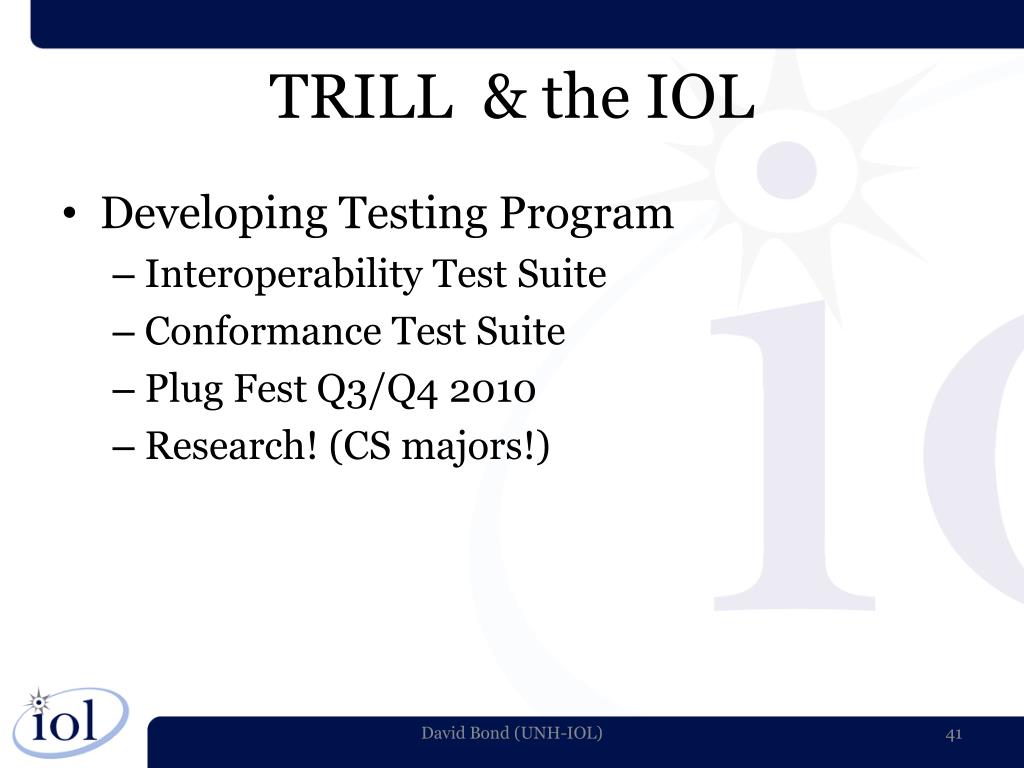 TRILL & the IOL

• Developing Testing Program
  – Interoperability Test Suite
  – Conformance Test Suite
  – Plug Fest Q3/Q4 2010
  – Research! (CS majors!)

iol

David Bond (UNH-IOL)

41